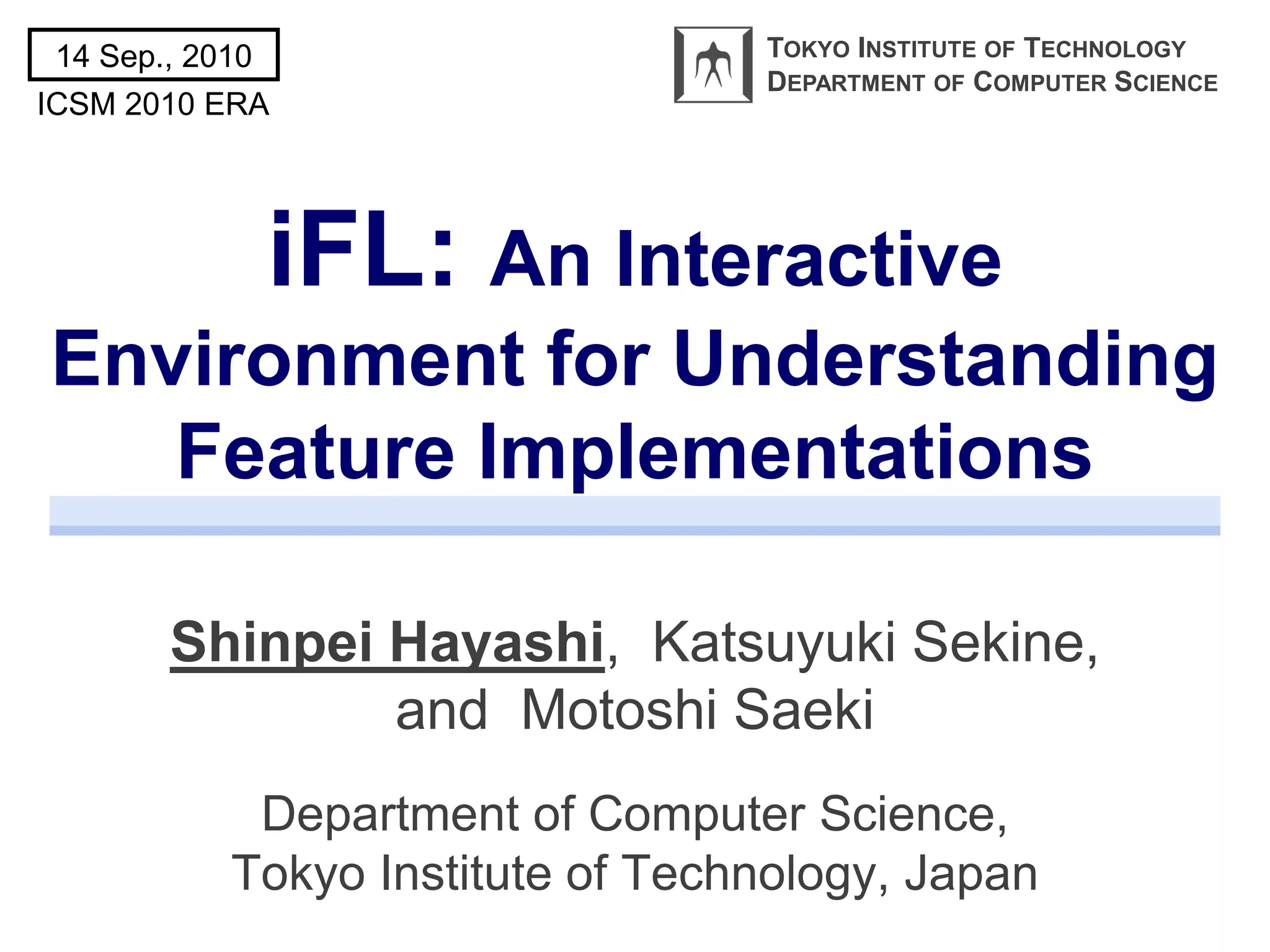 14 Sep., 2010
ICSM 2010 ERA

TOKYO INSTITUTE OF TECHNOLOGY
DEPARTMENT OF COMPUTER SCIENCE

iFL: An Interactive Environment for Understanding Feature Implementations

Shinpei Hayashi, Katsuyuki Sekine, and Motoshi Saeki

Department of Computer Science, Tokyo Institute of Technology, Japan